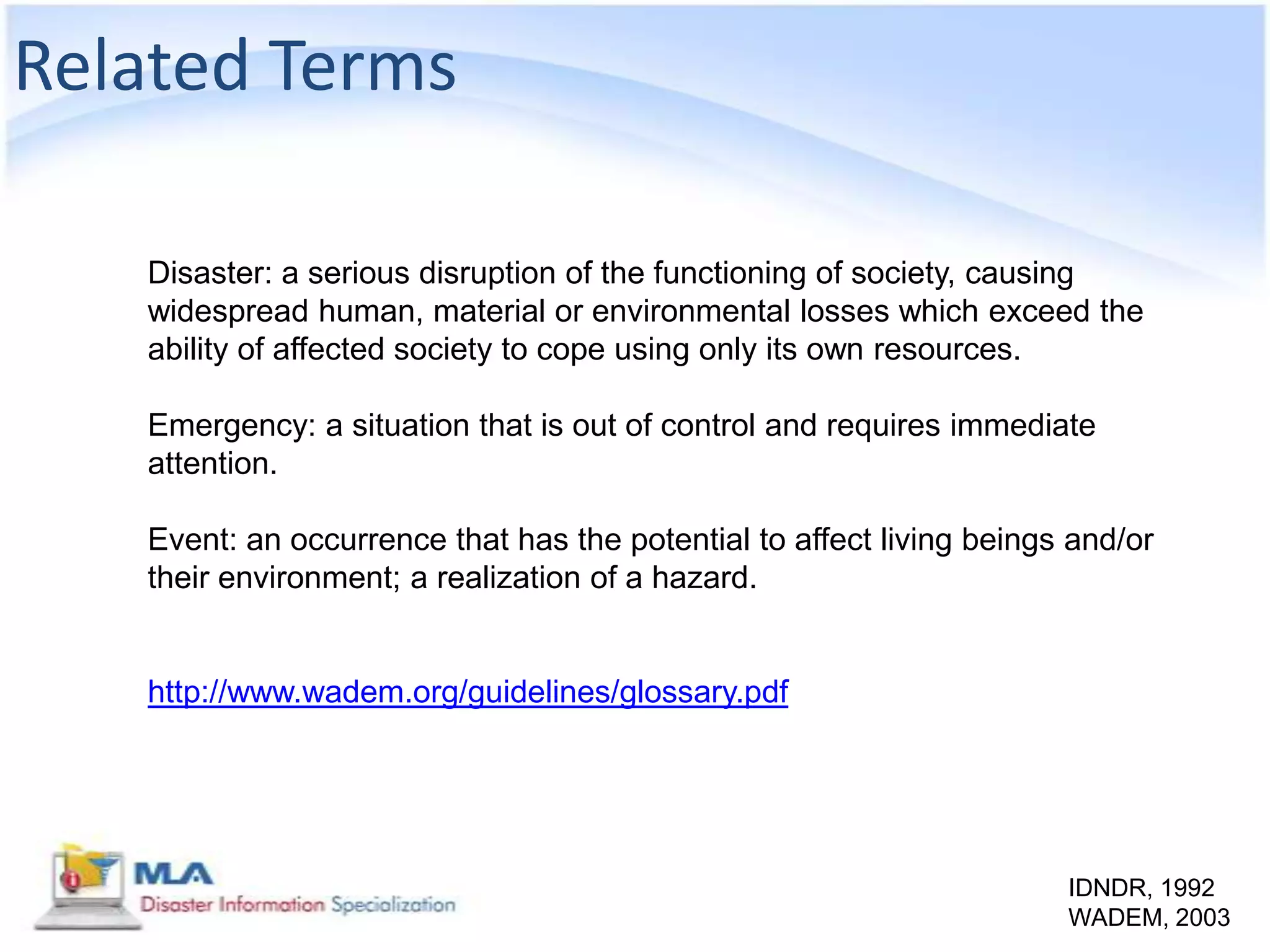 Related Terms

Disaster: a serious disruption of the functioning of society, causing widespread human, material or environmental losses which exceed the ability of affected society to cope using only its own resources.

Emergency: a situation that is out of control and requires immediate attention.

Event: an occurrence that has the potential to affect living beings and/or their environment; a realization of a hazard.

http://www.wadem.org/guidelines/glossary.pdf

MLA
Disaster Information Specialization

IDNDR, 1992
WADEM, 2003